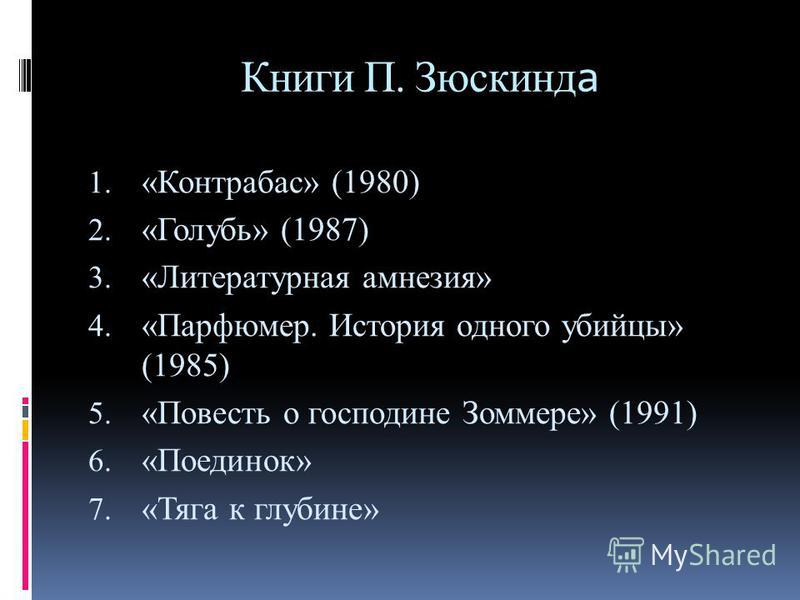 Книги П. Зюскинда

1. «Контрабас» (1980)
2. «Голубь» (1987)
3. «Литературная амнезия»
4. «Парфюмер. История одного убийцы» (1985)
5. «Повесть о господине Зоммере» (1991)
6. «Поединок»
7. «Тяга к глубине»

MyShared